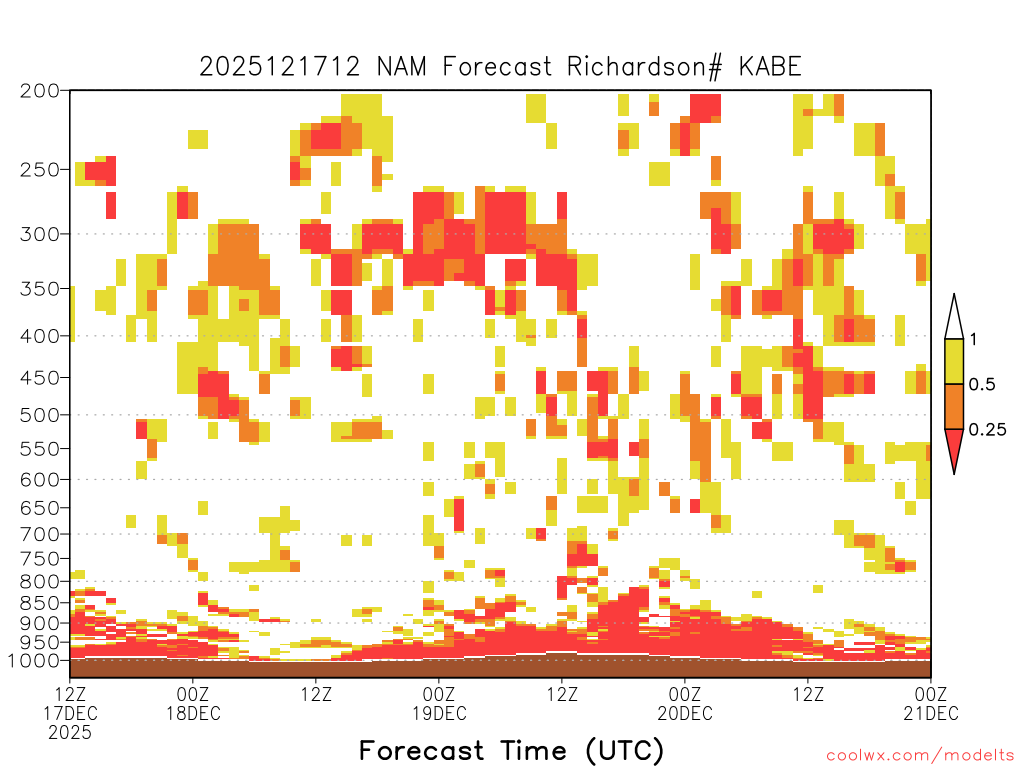 2025121712 NAM Forecast Richardson# KABE

200
250
300
350
400
450
500
550
600
650
700
750
800
850
900
950
1000

1
0.5
0.25

12Z 17DEC 2025
00Z 18DEC
12Z
00Z 19DEC
12Z
00Z 20DEC
12Z
00Z 21DEC

Forecast Time (UTC)

coolwx.com/modelts